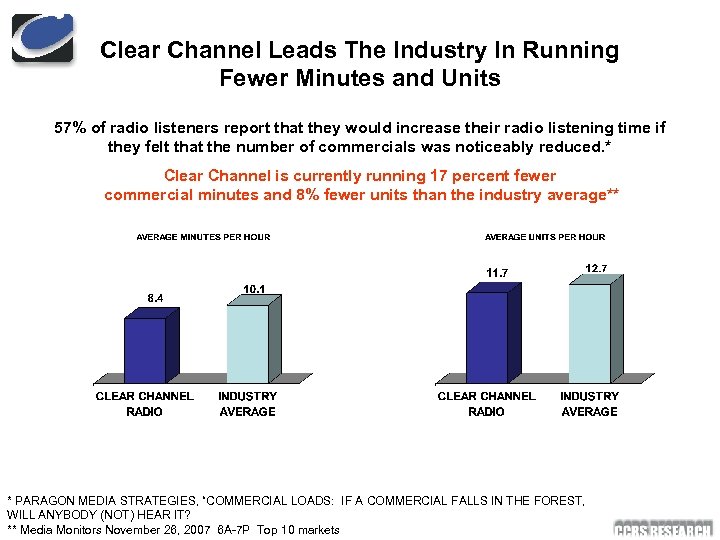 Clear Channel Leads The Industry In Running Fewer Minutes and Units

57% of radio listeners report that they would increase their radio listening time if they felt that the number of commercials was noticeably reduced.*

Clear Channel is currently running 17 percent fewer commercial minutes and 8% fewer units than the industry average**

AVERAGE MINUTES PER HOUR

8.4

10.1

CLEAR CHANNEL RADIO

INDUSTRY AVERAGE

AVERAGE UNITS PER HOUR

11.7

12.7

CLEAR CHANNEL RADIO

INDUSTRY AVERAGE

* PARAGON MEDIA STRATEGIES, "COMMERCIAL LOADS: IF A COMMERCIAL FALLS IN THE FOREST, WILL ANYBODY (NOT) HEAR IT?
** Media Monitors November 26, 2007 6A-7P Top 10 markets

CCRS RESEARCH